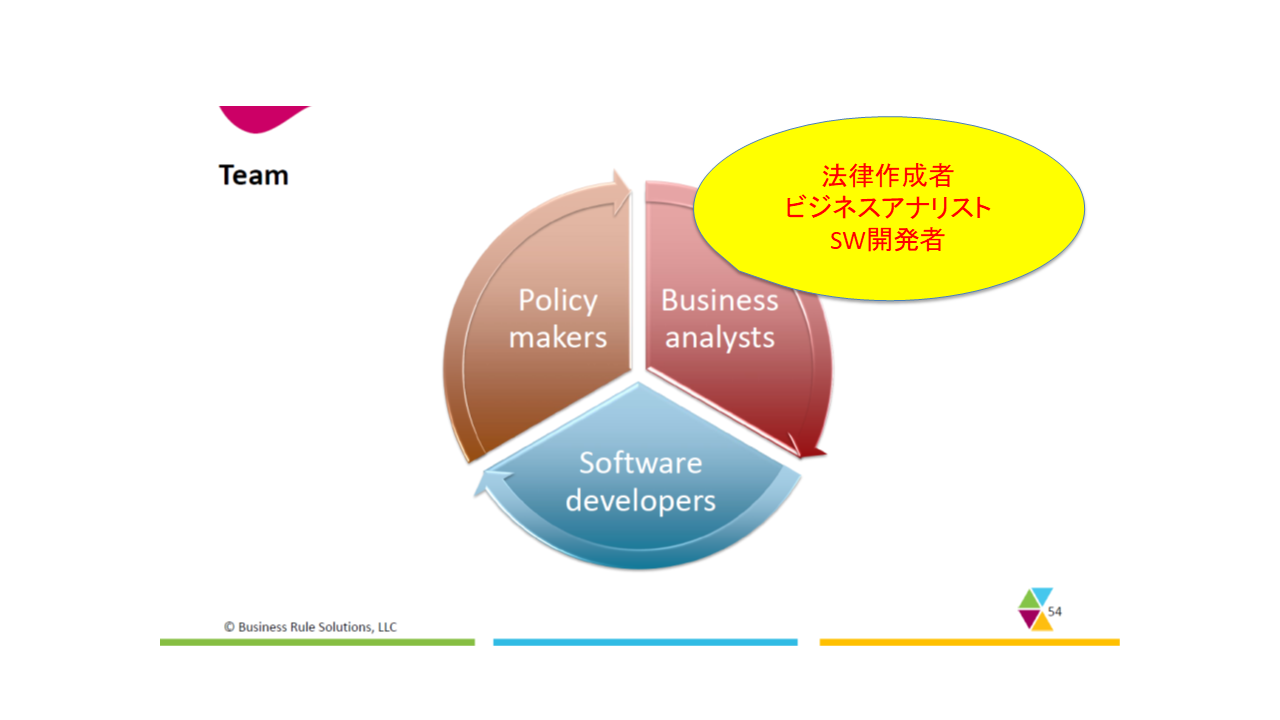 Team

法律作成者
ビジネスアナリスト
SW開発者

Policy makers

Business analysts

Software developers

© Business Rule Solutions, LLC

54